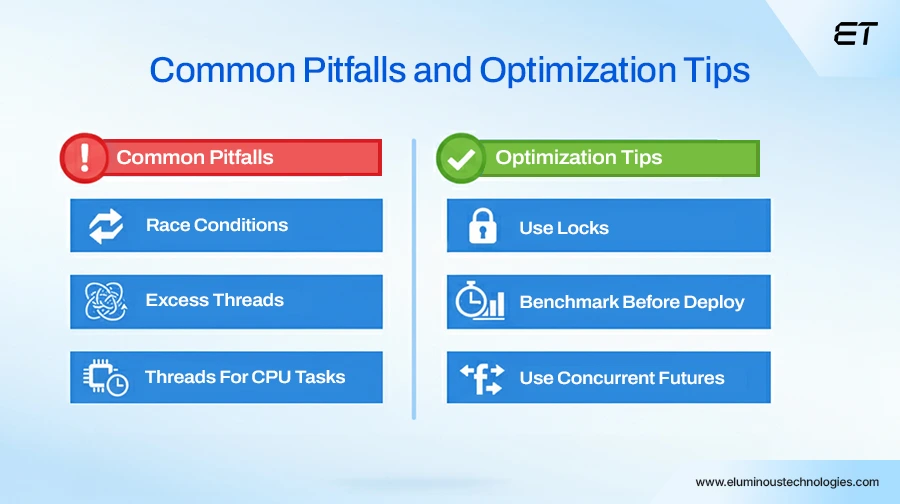 ET

Common Pitfalls and Optimization Tips

Common Pitfalls

Race Conditions

Excess Threads

Threads For CPU Tasks

Optimization Tips

Use Locks

Benchmark Before Deploy

Use Concurrent Futures

www.eluminoustechnologies.com